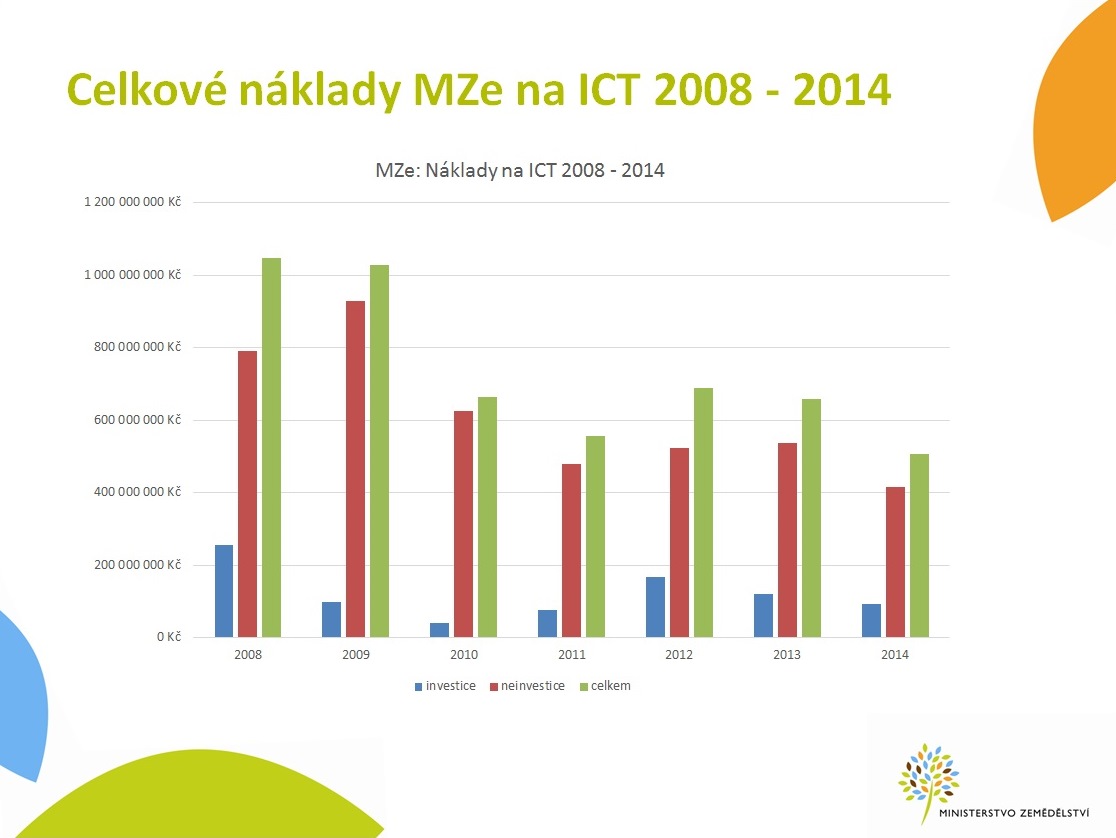 Celkové náklady MZe na ICT 2008 - 2014

MZe: Náklady na ICT 2008 - 2014

1 200 000 000 Kč
1 000 000 000 Kč
800 000 000 Kč
600 000 000 Kč
400 000 000 Kč
200 000 000 Kč
0 Kč

2008
2009
2010
2011
2012
2013
2014

investice
neinvestice
celkem

MINISTERSTVO ZEMĚDĚLSTVÍ